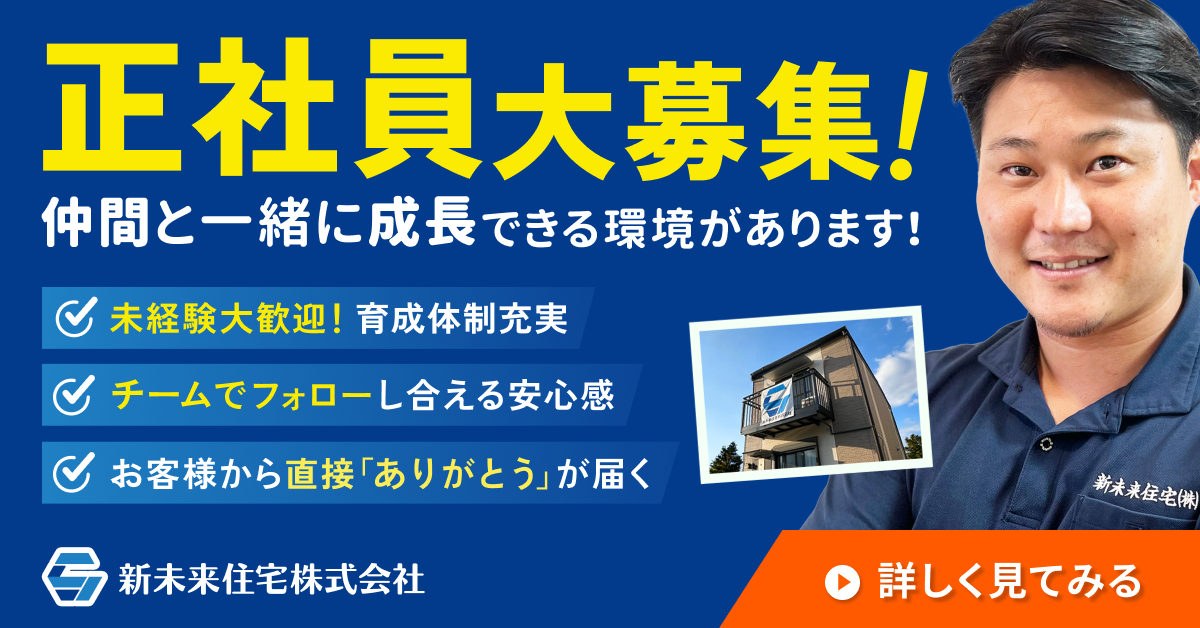 正社員大募集!
仲間と一緒に成長できる環境があります!

未経験大歓迎! 育成体制充実
チームでフォローし合える安心感
お客様から直接「ありがとう」が届く

新未来住宅(株)

新未来住宅株式会社

詳しく見てみる